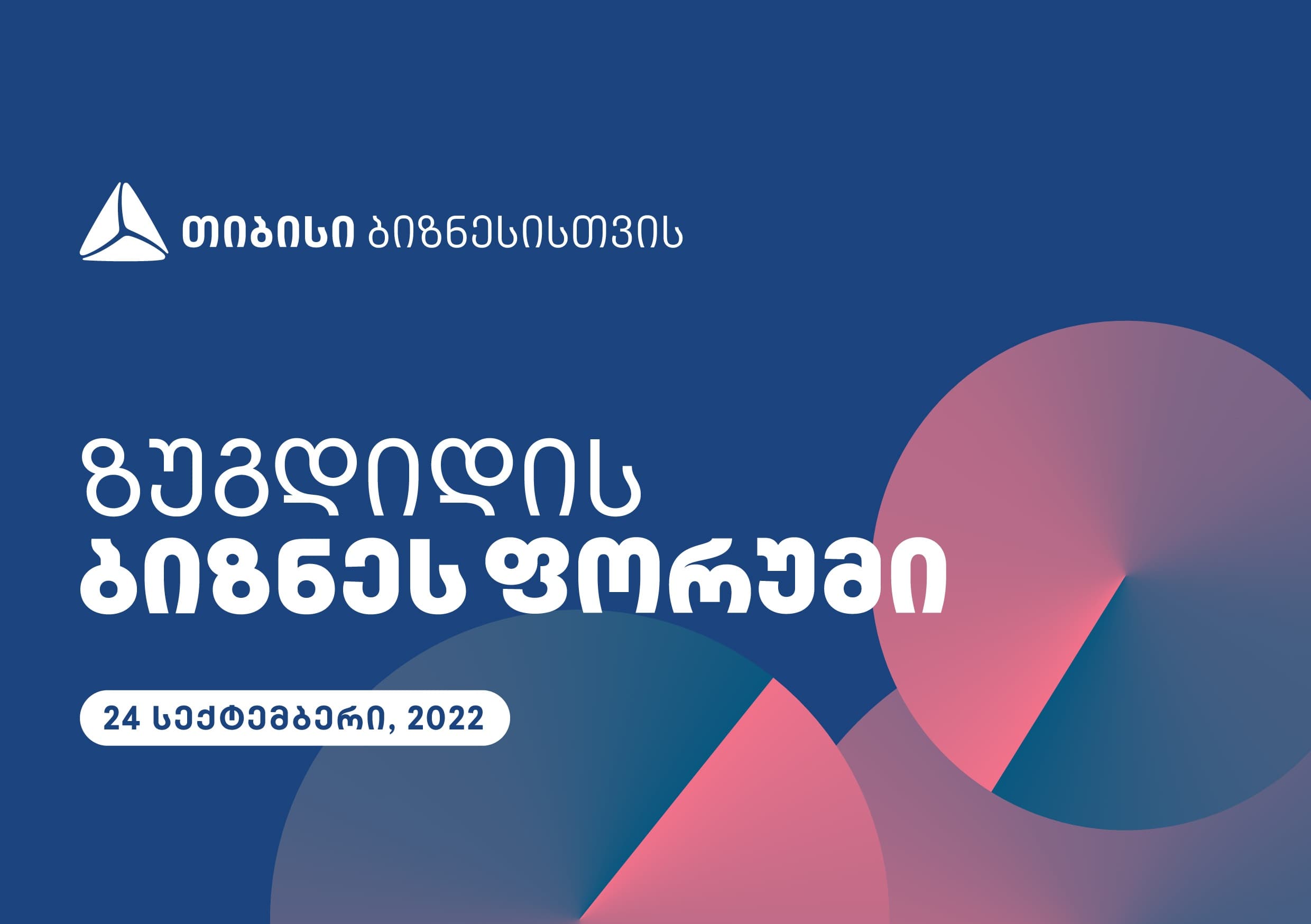 თიბისი ბიზნესისთვის

ზუგდიდის
ბიზნეს ფორუმი

24 სექტემბერი, 2022